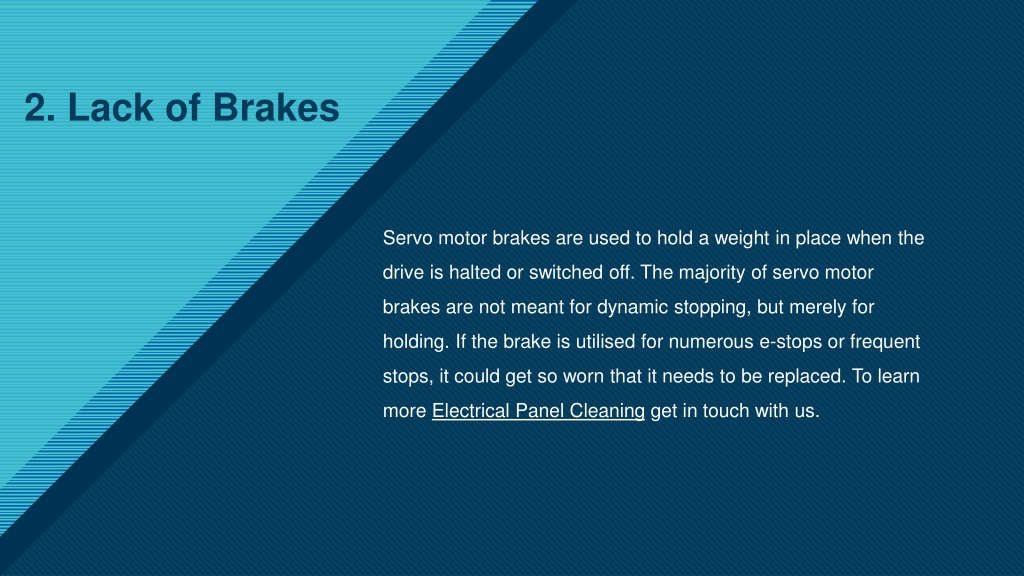 2. Lack of Brakes

Servo motor brakes are used to hold a weight in place when the drive is halted or switched off. The majority of servo motor brakes are not meant for dynamic stopping, but merely for holding. If the brake is utilised for numerous e-stops or frequent stops, it could get so worn that it needs to be replaced. To learn more Electrical Panel Cleaning get in touch with us.